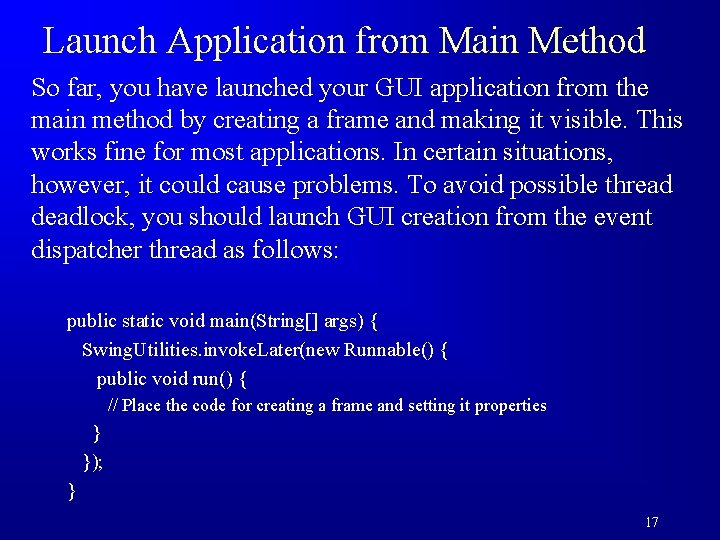 Launch Application from Main Method

So far, you have launched your GUI application from the main method by creating a frame and making it visible. This works fine for most applications. In certain situations, however, it could cause problems. To avoid possible thread deadlock, you should launch GUI creation from the event dispatcher thread as follows:

public static void main(String[] args) {
  SwingUtilities.invokeLater(new Runnable() {
    public void run() {
      // Place the code for creating a frame and setting it properties
    }
  });
}

17